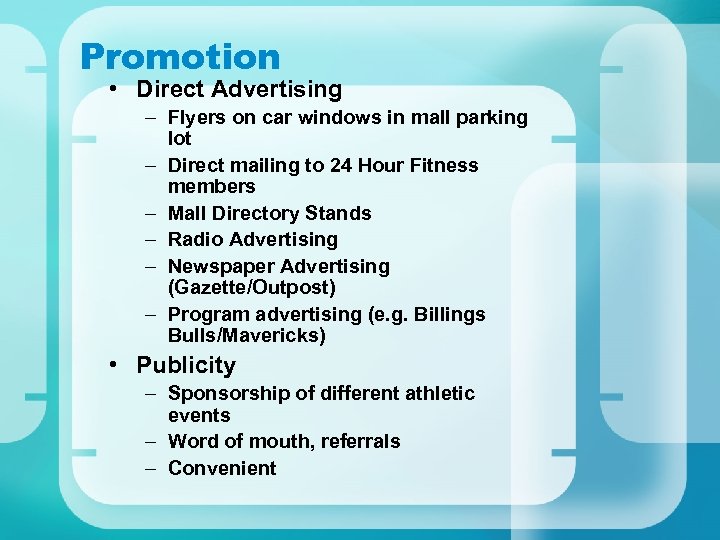 Promotion

• Direct Advertising
  – Flyers on car windows in mall parking lot
  – Direct mailing to 24 Hour Fitness members
  – Mall Directory Stands
  – Radio Advertising
  – Newspaper Advertising (Gazette/Outpost)
  – Program advertising (e.g. Billings Bulls/Mavericks)
• Publicity
  – Sponsorship of different athletic events
  – Word of mouth, referrals
  – Convenient